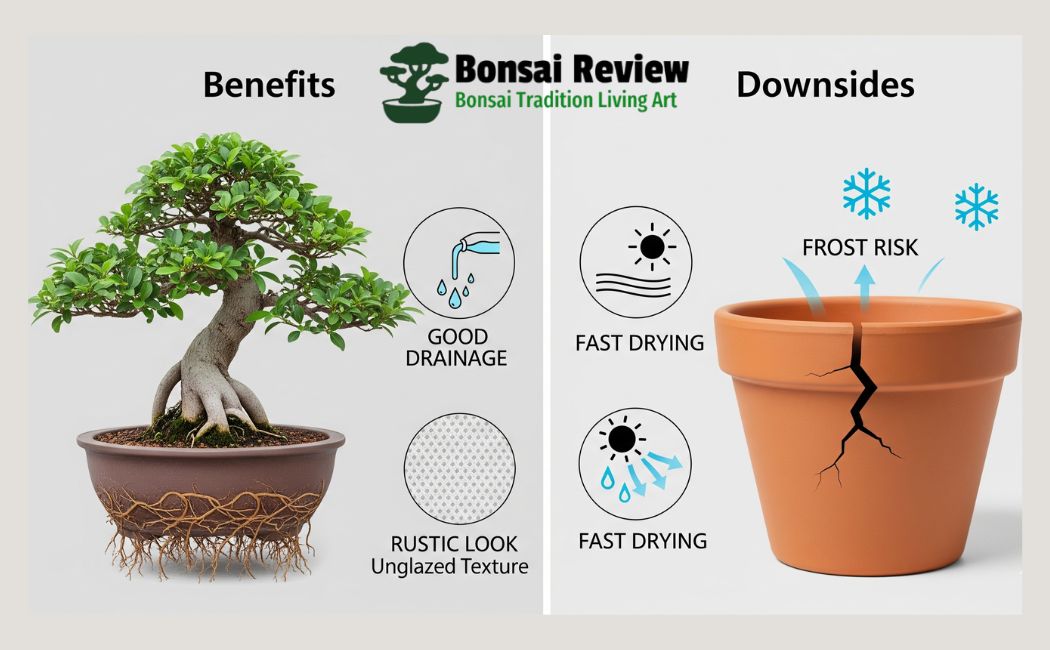 Benefits

Bonsai Review
Bonsai Tradition Living Art

Downsides

GOOD DRAINAGE

RUSTIC LOOK
Unglazed Texture

FAST DRYING

FAST DRYING

FROST RISK